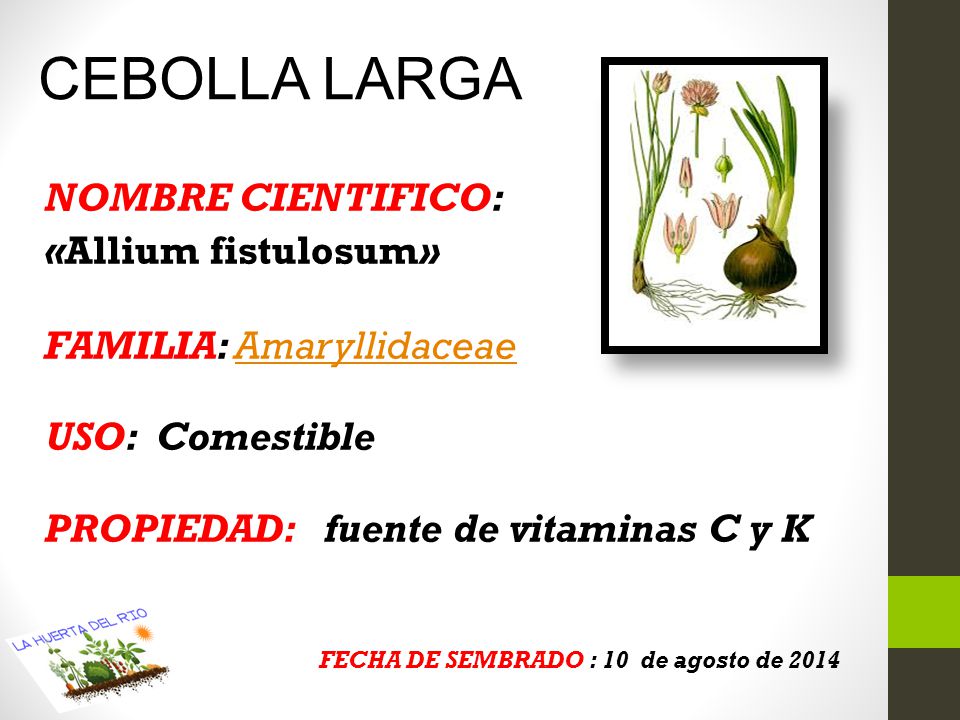 CEBOLLA LARGA

NOMBRE CIENTIFICO:
«Allium fistulosum»

FAMILIA: Amaryllidaceae

USO: Comestible

PROPIEDAD: fuente de vitaminas C y K

LA HUERTA DEL RIO

FECHA DE SEMBRADO : 10 de agosto de 2014